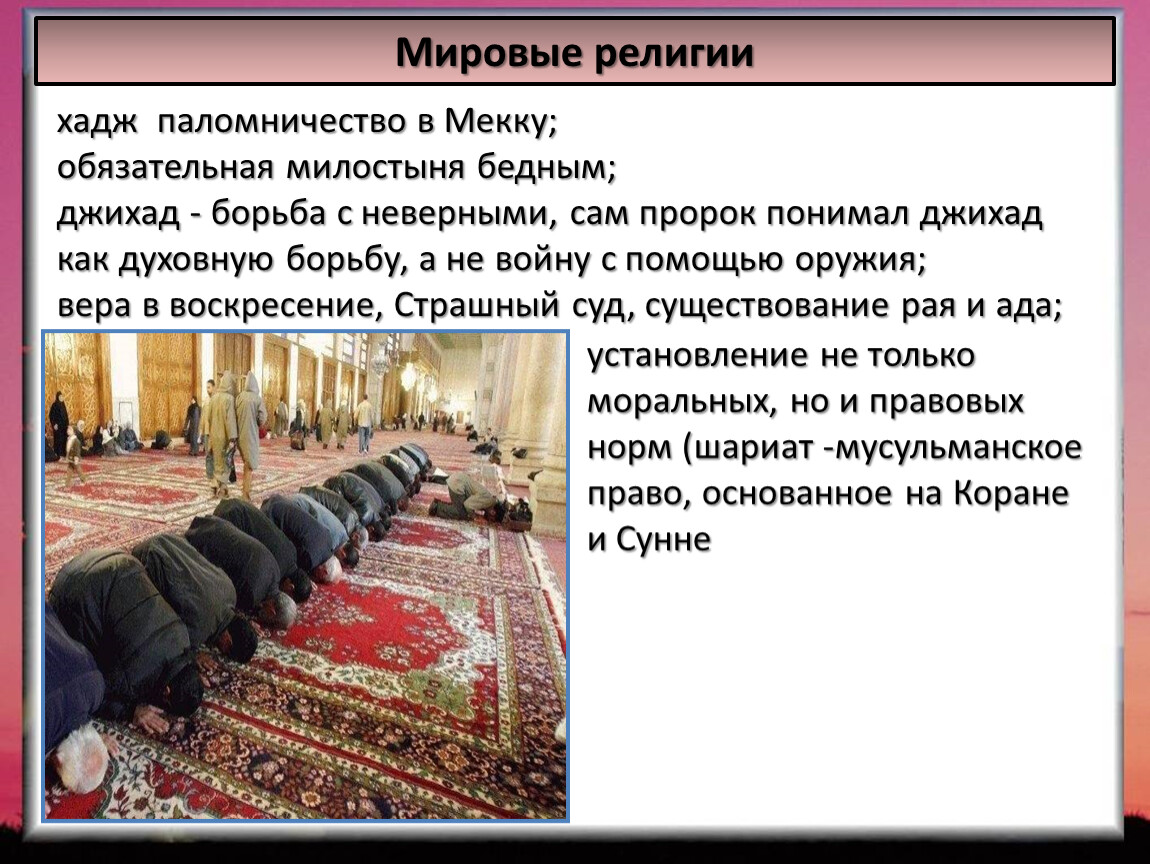 Мировые религии

хадж  паломничество в Мекку;
обязательная милостыня бедным;
джихад - борьба с неверными, сам пророк понимал джихад как духовную борьбу, а не войну с помощью оружия;
вера в воскресение, Страшный суд, существование рая и ада;

установление не только моральных, но и правовых норм (шариат -мусульманское право, основанное на Коране и Сунне